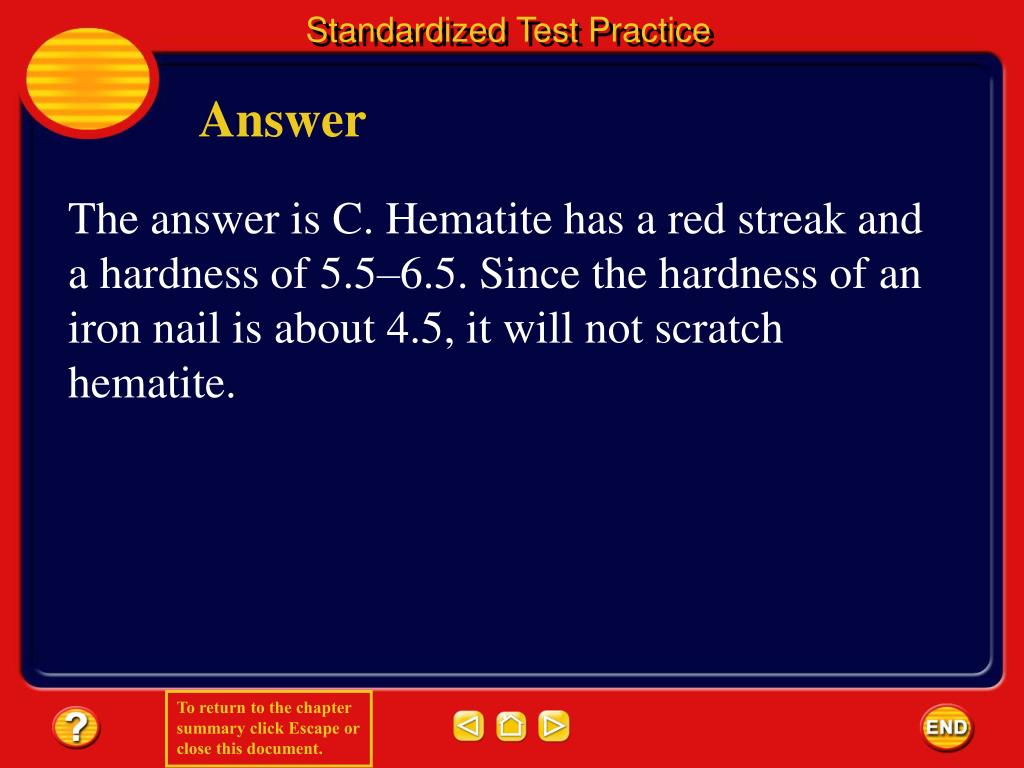 Standardized Test Practice

Answer

The answer is C. Hematite has a red streak and a hardness of 5.5–6.5. Since the hardness of an iron nail is about 4.5, it will not scratch hematite.

?

To return to the chapter summary click Escape or close this document.

END